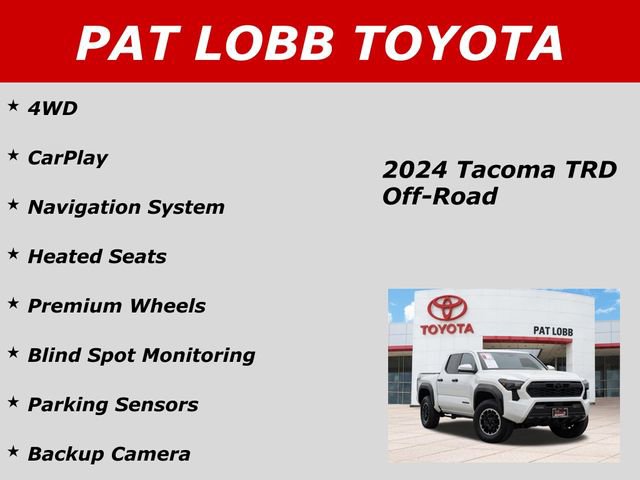 PAT LOBB TOYOTA

★ 4WD

★ CarPlay

★ Navigation System

★ Heated Seats

★ Premium Wheels

★ Blind Spot Monitoring

★ Parking Sensors

★ Backup Camera

2024 Tacoma TRD Off-Road

TOYOTA

PAT LOBB